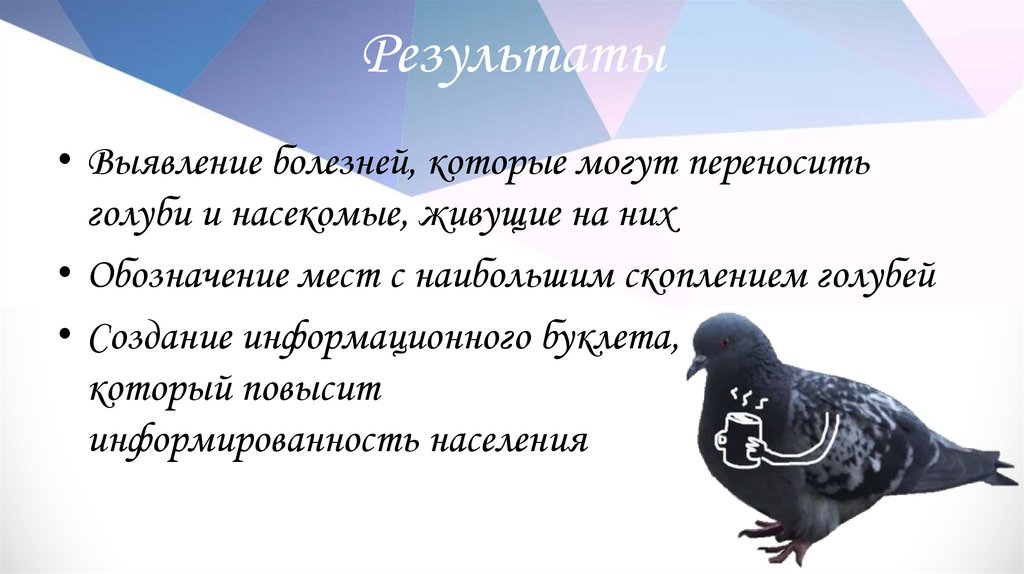 Результаты

• Выявление болезней, которые могут переносить голуби и насекомые, живущие на них

• Обозначение мест с наибольшим скоплением голубей

• Создание информационного буклета, который повысит информированность населения